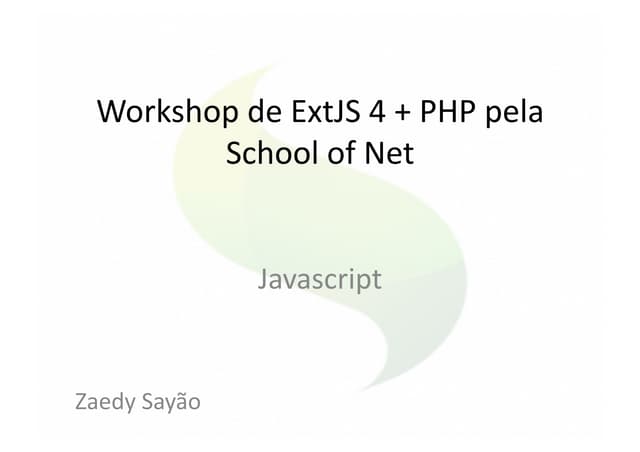 Workshop de ExtJS 4 + PHP pela School of Net

Javascript

Zaedy Sayão